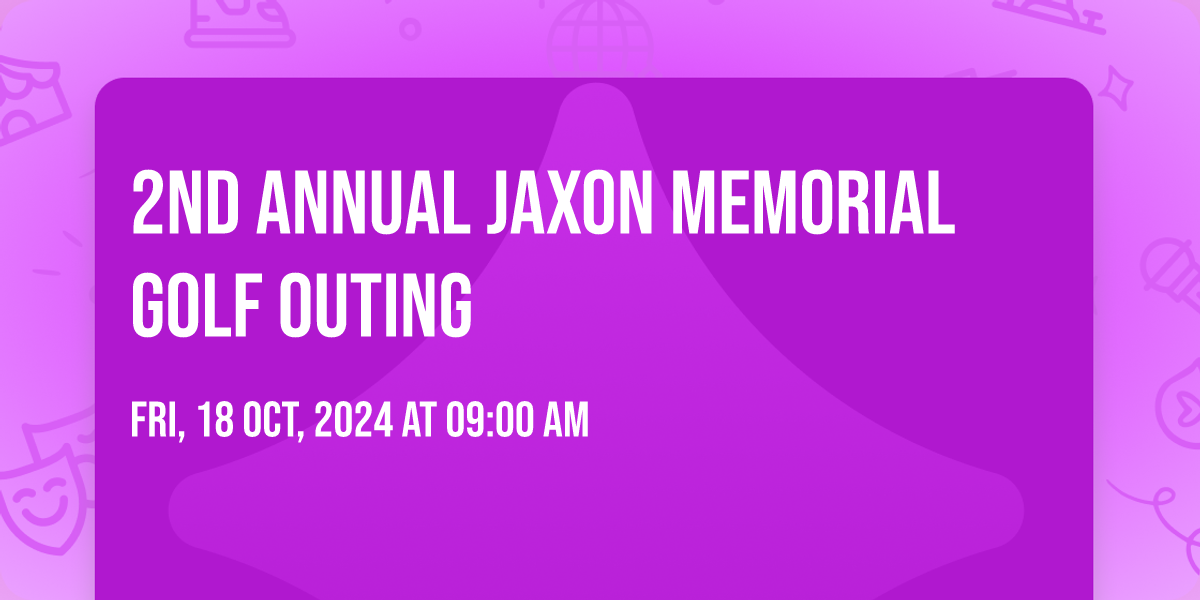 2ND ANNUAL JAXON MEMORIAL GOLF OUTING

FRI, 18 OCT, 2024 AT 09:00 AM